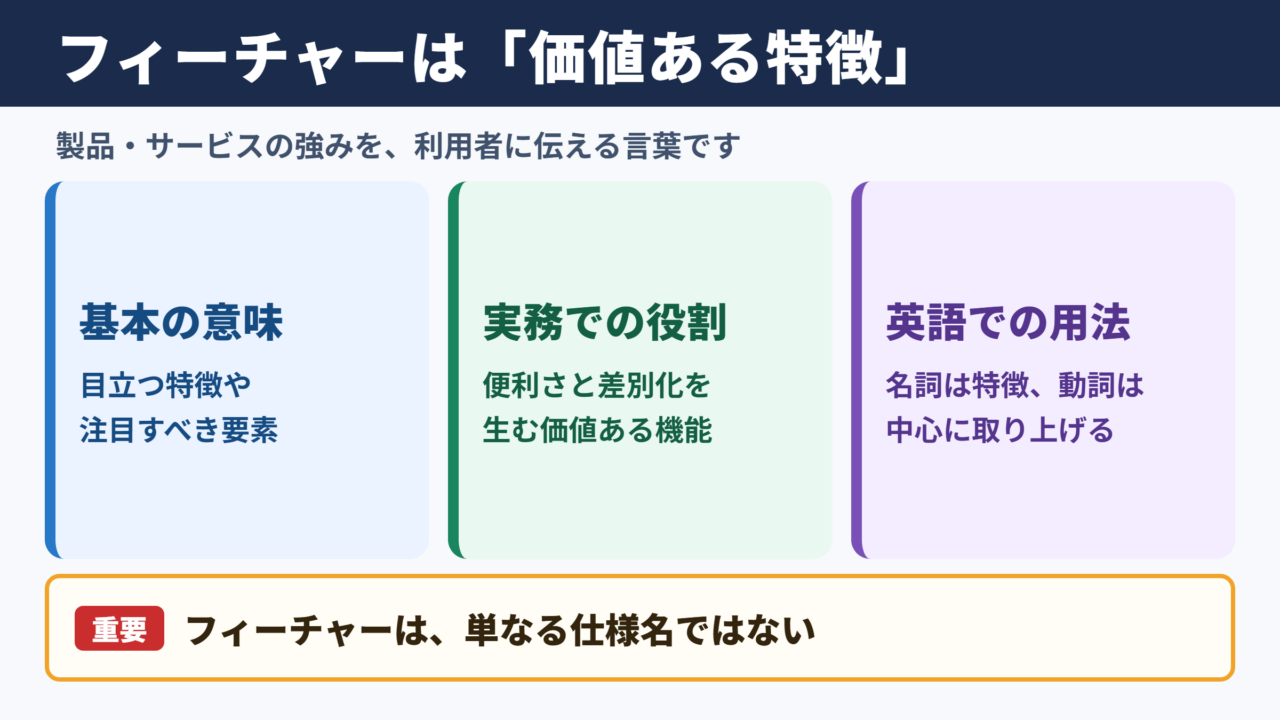 フィーチャーは「価値ある特徴」

製品・サービスの強みを、利用者に伝える言葉です

基本の意味

目立つ特徴や
注目すべき要素

実務での役割

便利さと差別化を
生む価値ある機能

英語での用法

名詞は特徴、動詞は
中心に取り上げる

重要 フィーチャーは、単なる仕様名ではない